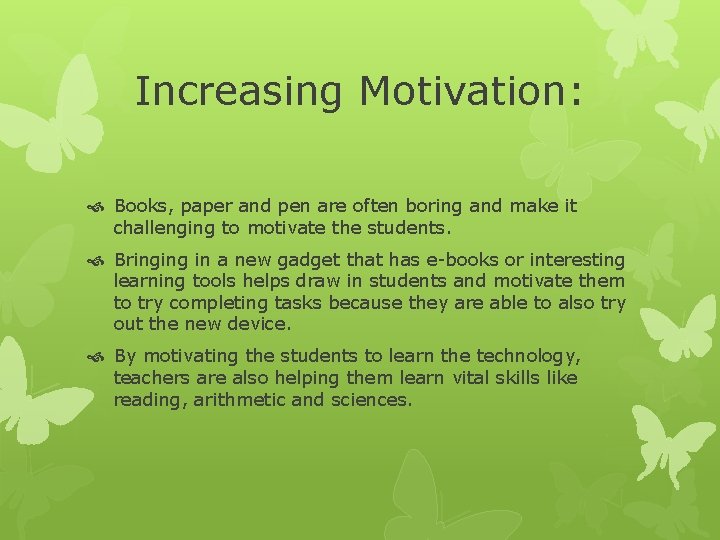 Increasing Motivation:

Books, paper and pen are often boring and make it challenging to motivate the students.

Bringing in a new gadget that has e-books or interesting learning tools helps draw in students and motivate them to try completing tasks because they are able to also try out the new device.

By motivating the students to learn the technology, teachers are also helping them learn vital skills like reading, arithmetic and sciences.